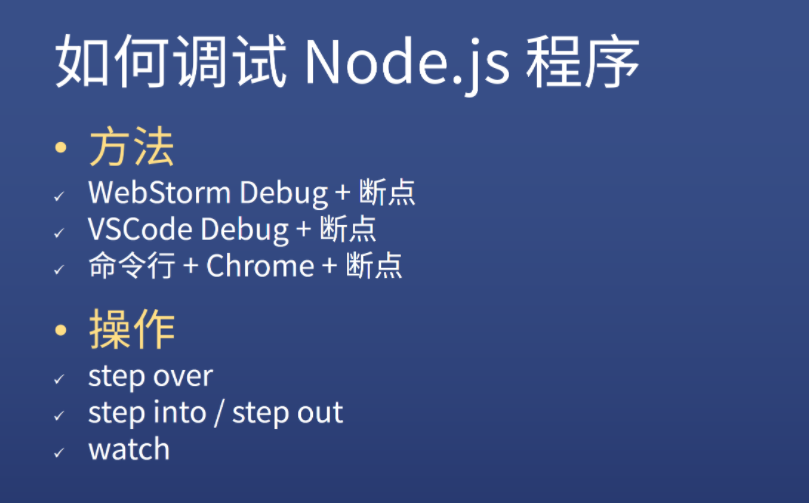 如何调试 Node.js 程序

• 方法
✓ WebStorm Debug + 断点
✓ VSCode Debug + 断点
✓ 命令行 + Chrome + 断点

• 操作
✓ step over
✓ step into / step out
✓ watch